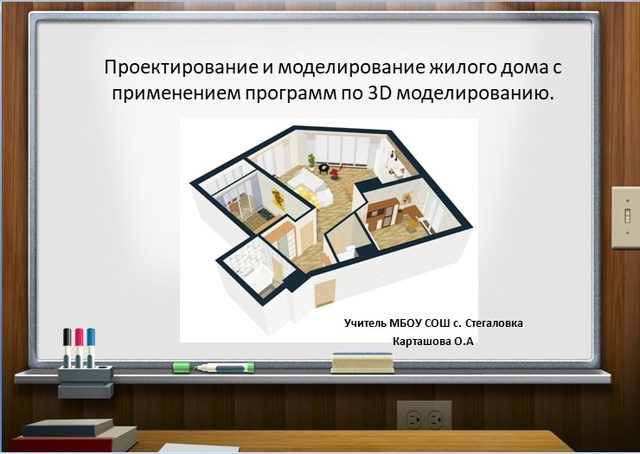 Проектирование и моделирование жилого дома с применением программ по 3D моделированию.

Учитель МБОУ СОШ с. Стегаловка
Карташова О.А